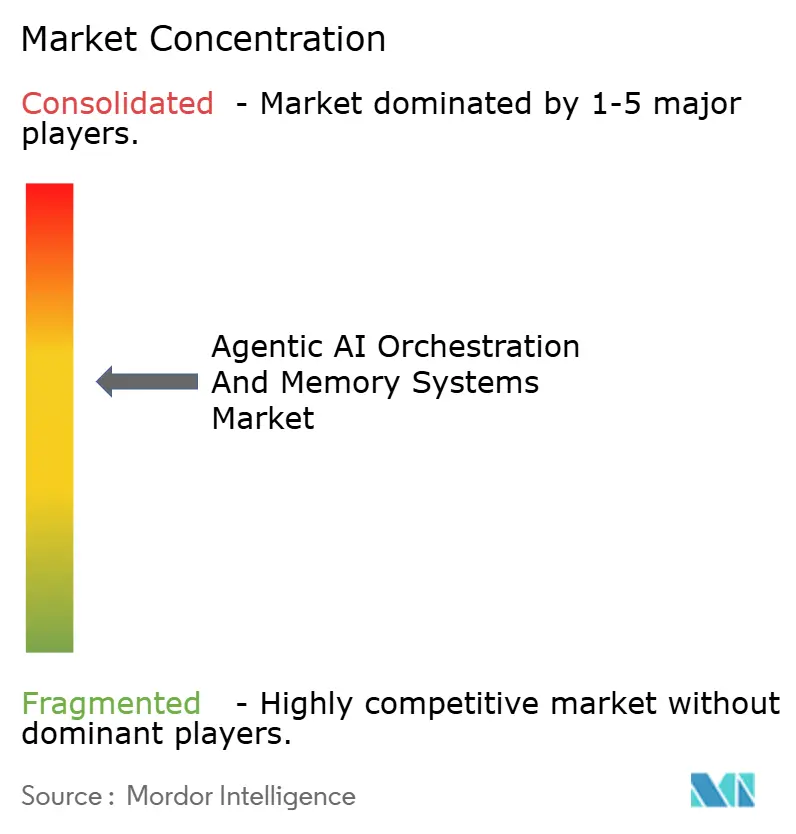 Market Concentration

Consolidated - Market dominated by 1-5 major players.

Agentic AI Orchestration And Memory Systems Market

Fragmented - Highly competitive market without dominant players.

Source : Mordor Intelligence